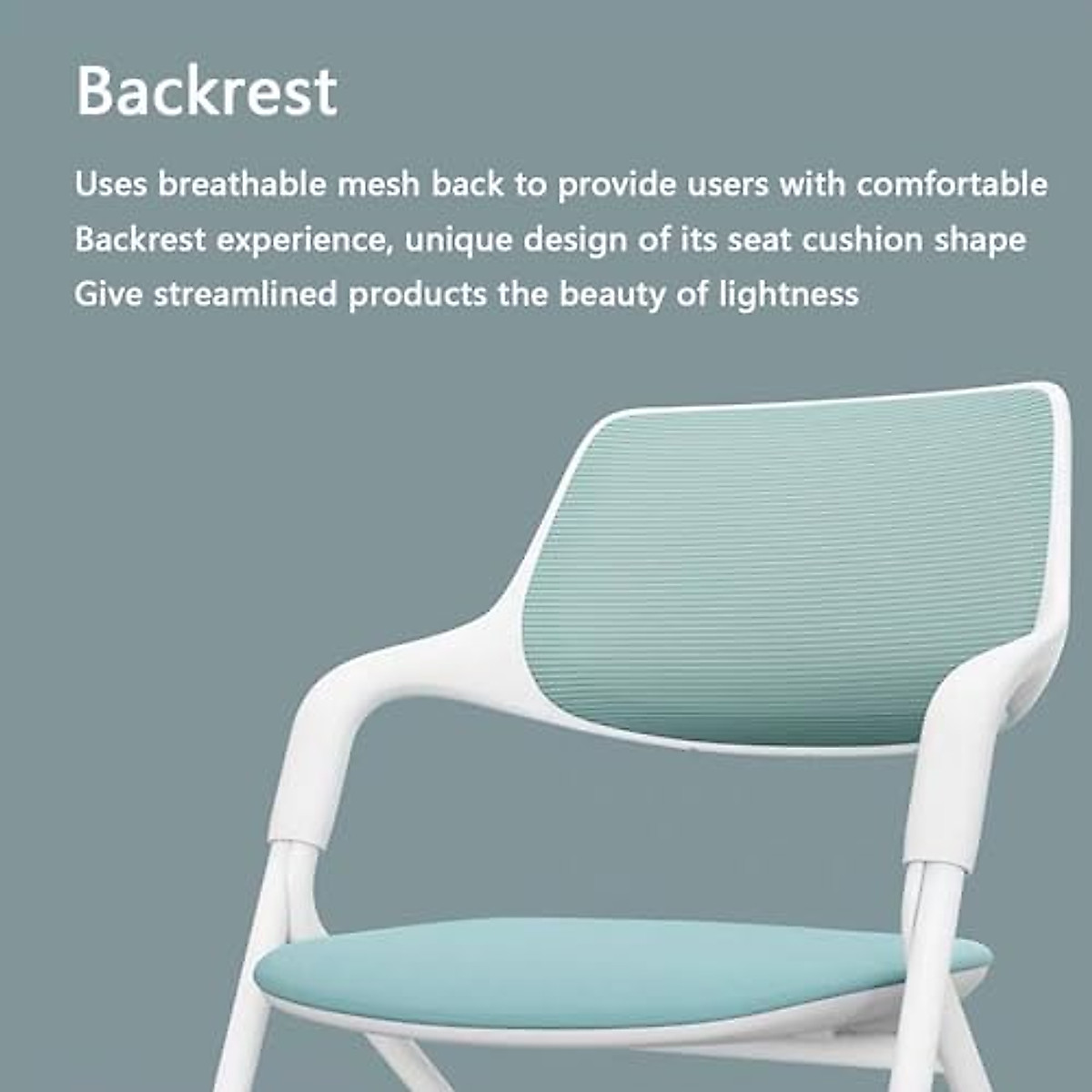 Backrest

Uses breathable mesh back to provide users with comfortable Backrest experience, unique design of its seat cushion shape Give streamlined products the beauty of lightness